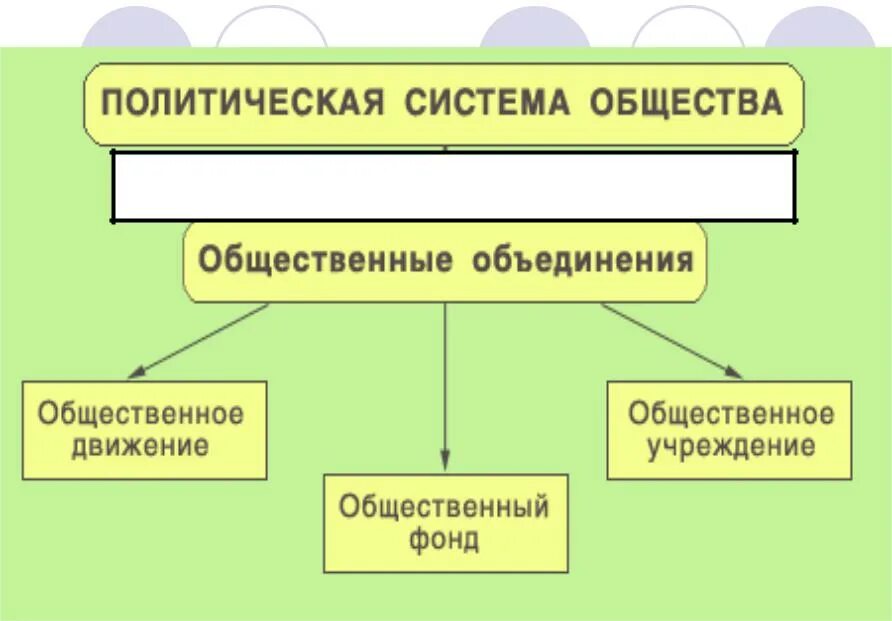 ПОЛИТИЧЕСКАЯ СИСТЕМА ОБЩЕСТВА

Общественные объединения

Общественное движение

Общественный фонд

Общественное учреждение